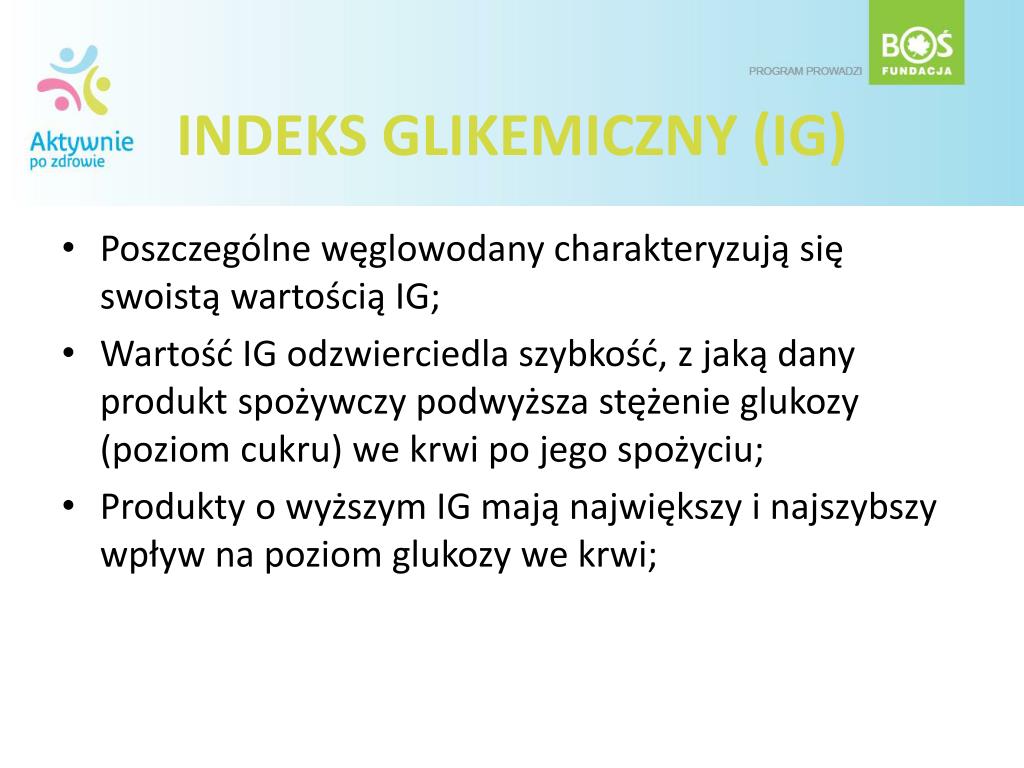 Aktywnie po zdrowie

PROGRAM PROWADZI

BOŚ FUNDACJA

INDEKS GLIKEMICZNY (IG)

• Poszczególne węglowodany charakteryzują się swoistą wartością IG;

• Wartość IG odzwierciedla szybkość, z jaką dany produkt spożywczy podwyższa stężenie glukozy (poziom cukru) we krwi po jego spożyciu;

• Produkty o wyższym IG mają największy i najszybszy wpływ na poziom glukozy we krwi;